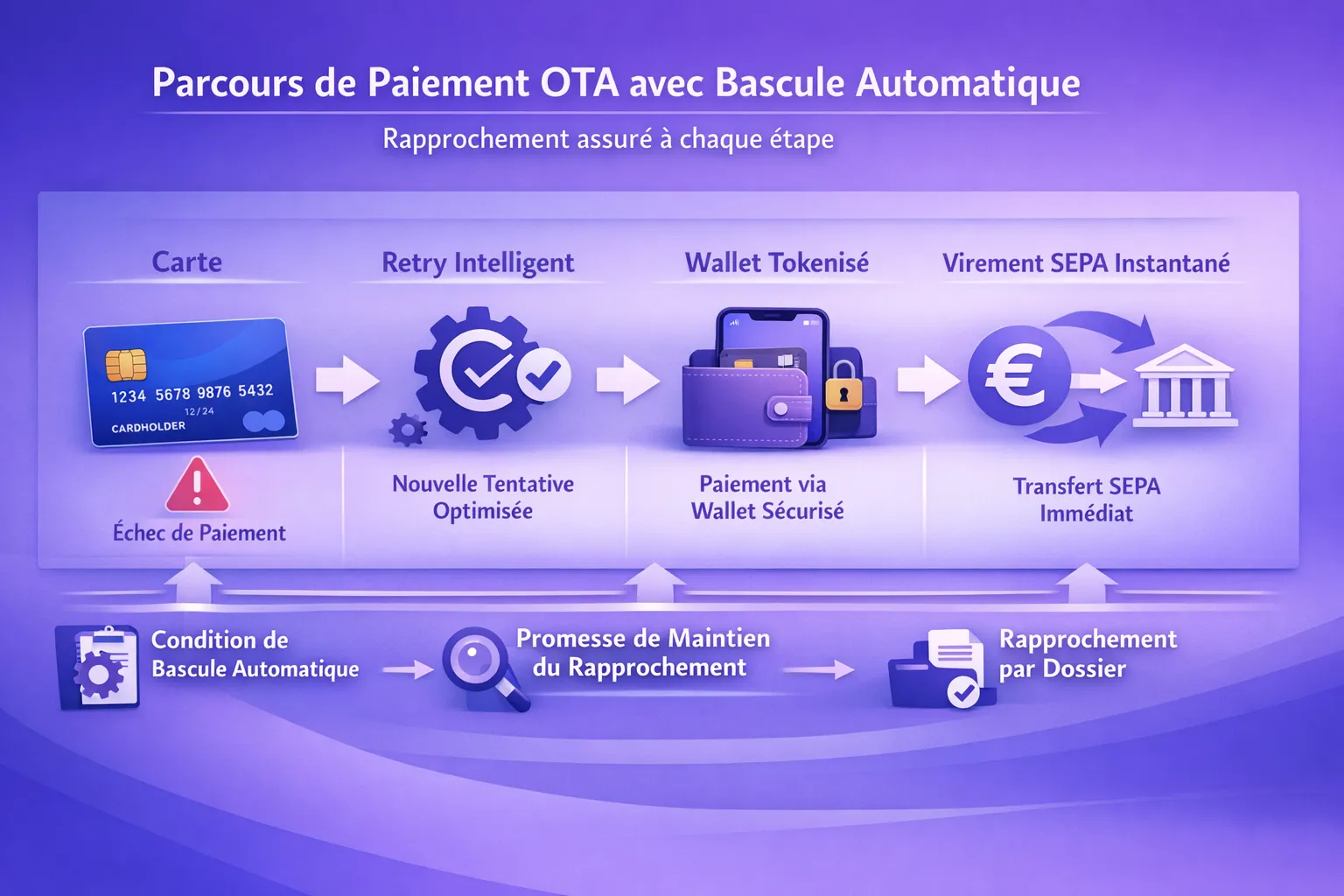 Parcours de Paiement OTA avec Bascule Automatique

Rapprochement assuré à chaque étape

Carte

1234 5678 9876 5432
12/24
CARDHOLDER

Échec de Paiement

Retry Intelligent

Nouvelle Tentative Optimisée

Wallet Tokenisé

Paiement via Wallet Sécurisé

Virement SEPA Instantané

€

Transfert SEPA Immédiat

Condition de Bascule Automatique

Promesse de Maintien du Rapprochement

Rapprochement par Dossier